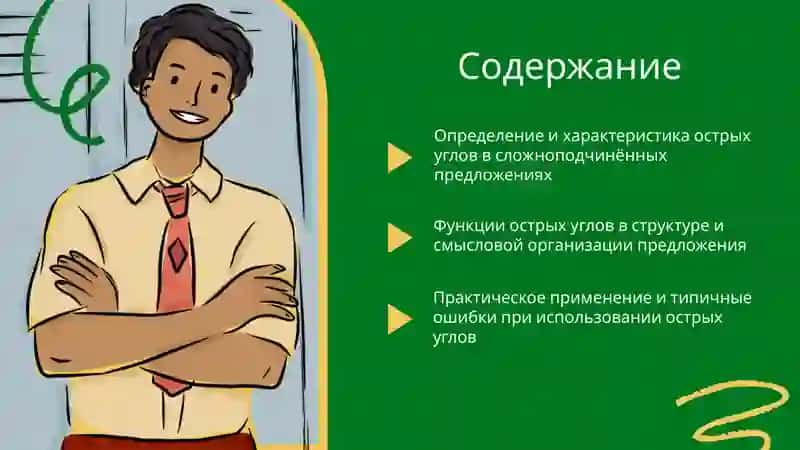 Содержание

Определение и характеристика острых углов в сложноподчинённых предложениях

Функции острых углов в структуре и смысловой организации предложения

Практическое применение и типичные ошибки при использовании острых углов